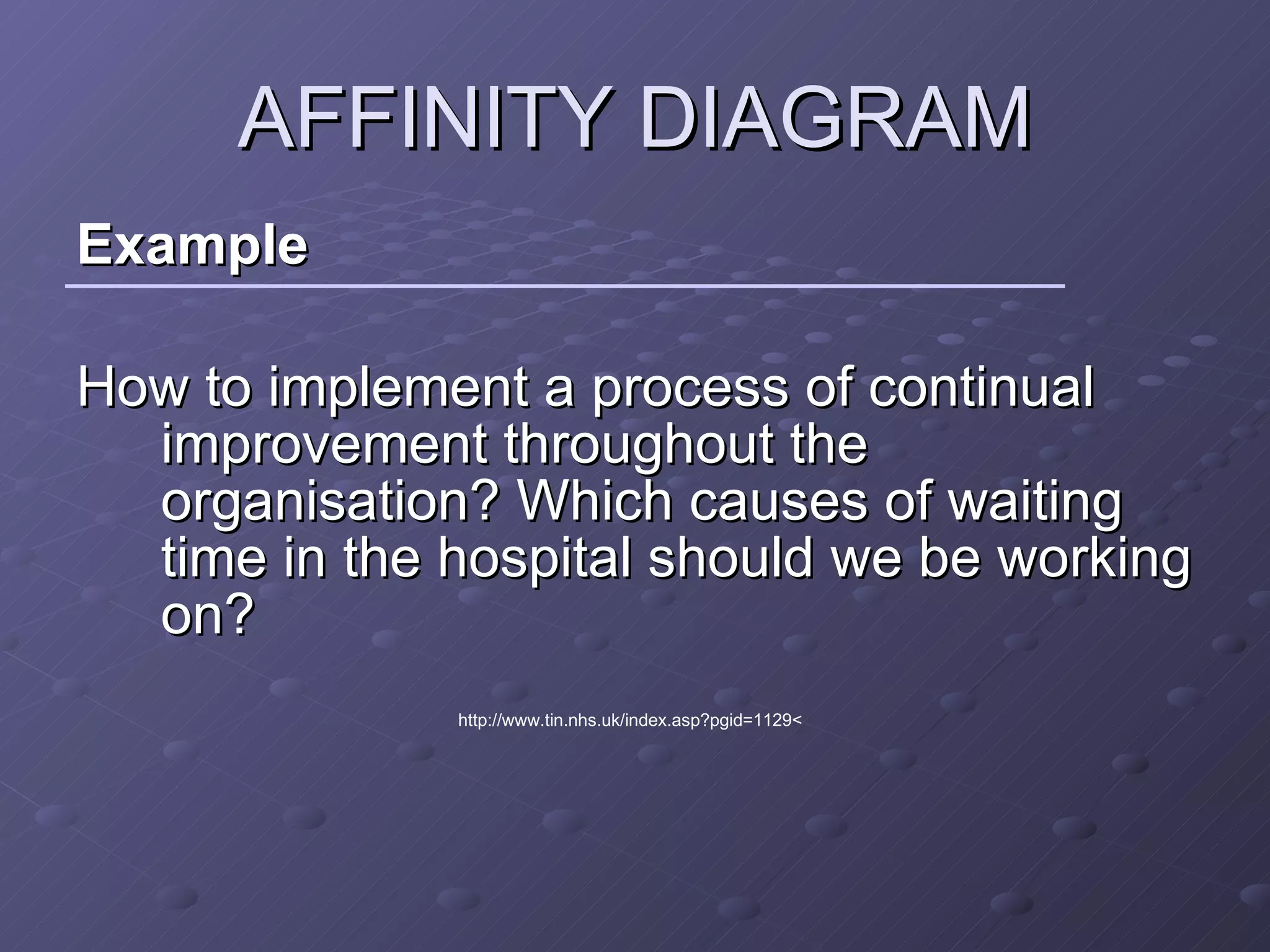 AFFINITY DIAGRAM

Example

How to implement a process of continual improvement throughout the organisation? Which causes of waiting time in the hospital should we be working on?

http://www.tin.nhs.uk/index.asp?pgid=1129<